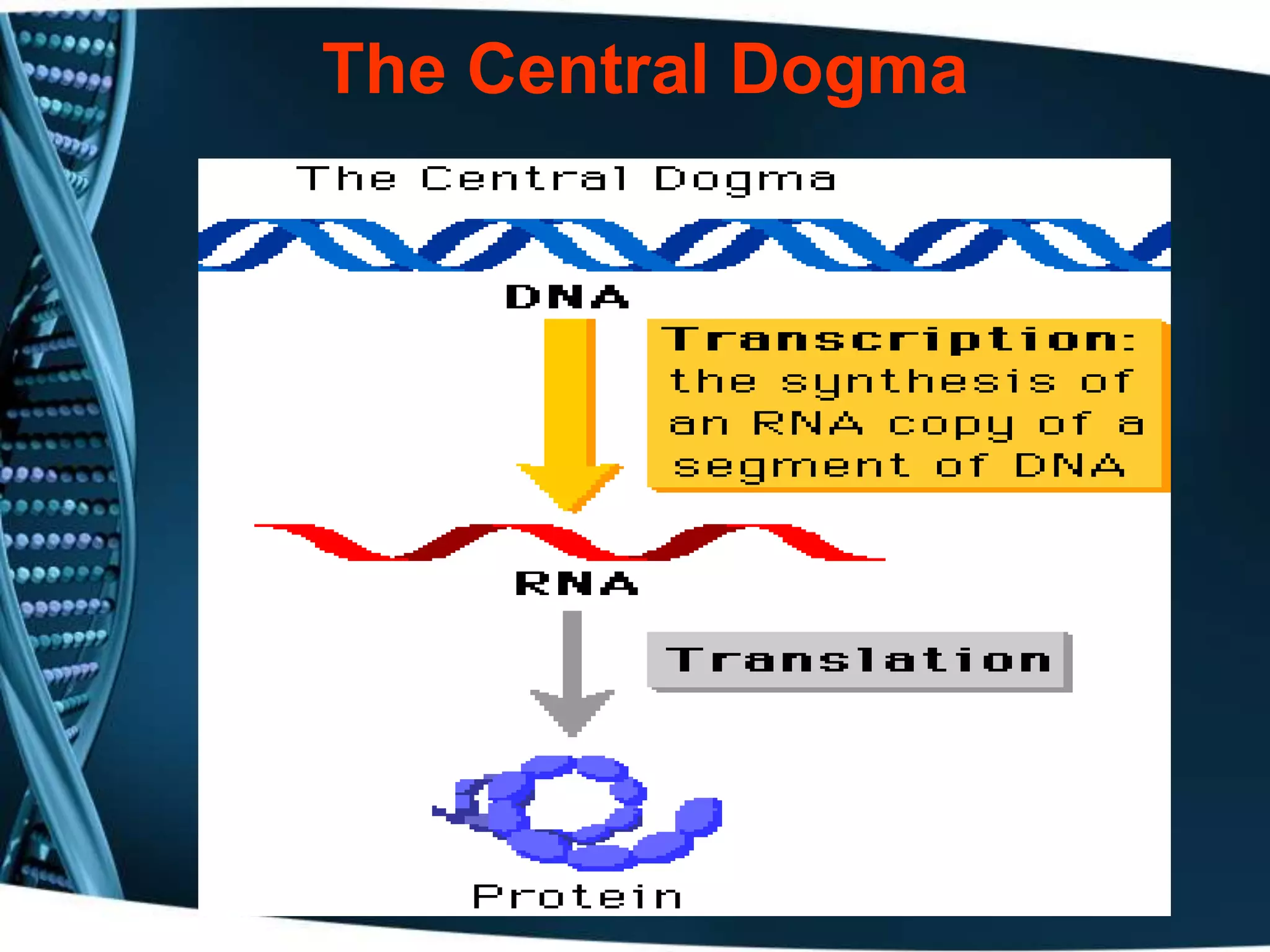 The Central Dogma

The Central Dogma

DNA

Transcription: the synthesis of an RNA copy of a segment of DNA

RNA

Translation

Protein